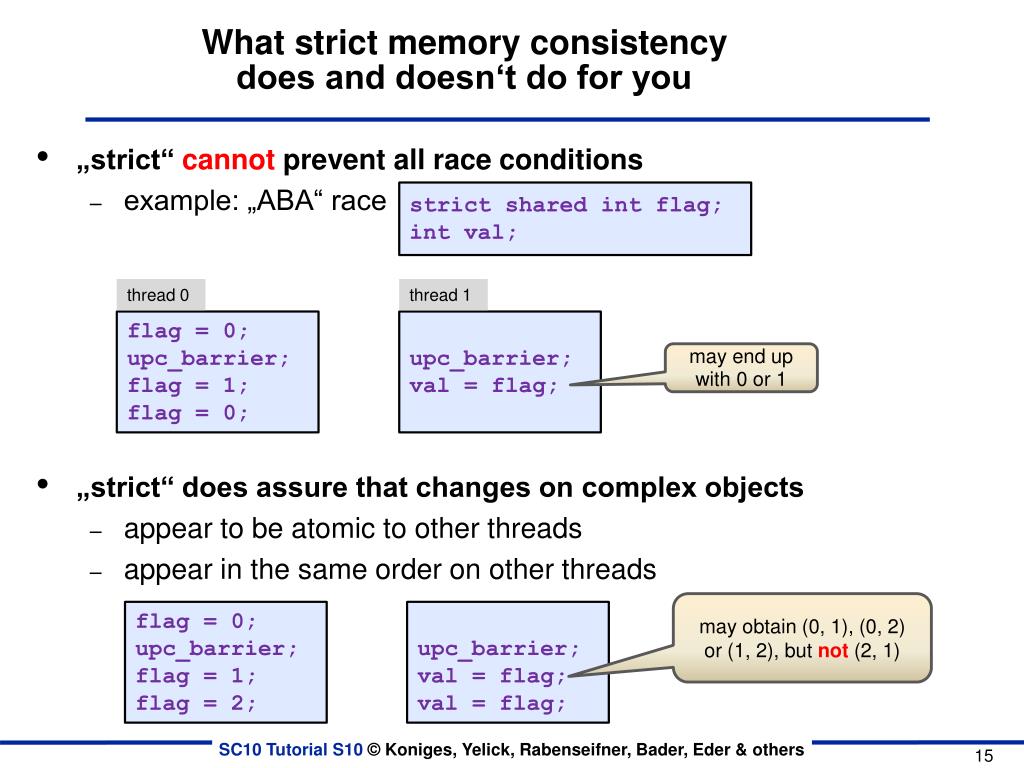 What strict memory consistency does and doesn‘t do for you

• „strict“ cannot prevent all race conditions
– example: „ABA“ race

strict shared int flag;
int val;

thread 0

flag = 0;
upc_barrier;
flag = 1;
flag = 0;

thread 1

upc_barrier;
val = flag;

may end up with 0 or 1

• „strict“ does assure that changes on complex objects
– appear to be atomic to other threads
– appear in the same order on other threads

flag = 0;
upc_barrier;
flag = 1;
flag = 2;

upc_barrier;
val = flag;
val = flag;

may obtain (0, 1), (0, 2) or (1, 2), but not (2, 1)

SC10 Tutorial S10 © Koniges, Yelick, Rabenseifner, Bader, Eder & others

15